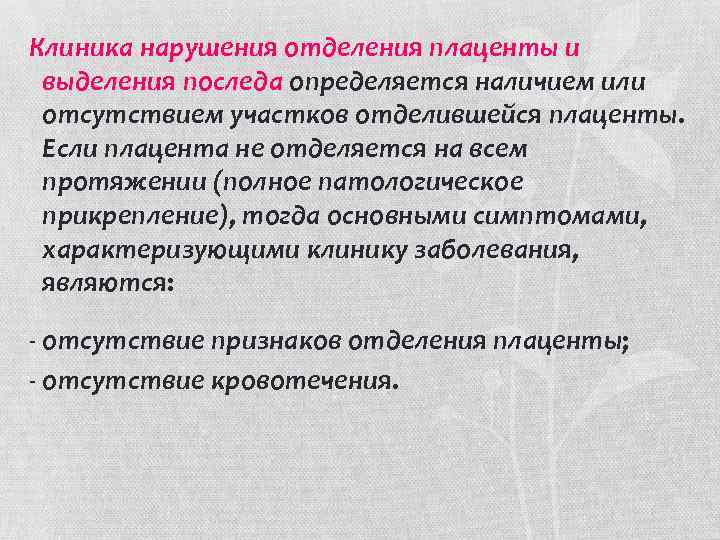 Клиника нарушения отделения плаценты и выделения последа определяется наличием или отсутствием участков отделившейся плаценты. Если плацента не отделяется на всем протяжении (полное патологическое прикрепление), тогда основными симптомами, характеризующими клинику заболевания, являются:

- отсутствие признаков отделения плаценты;
- отсутствие кровотечения.